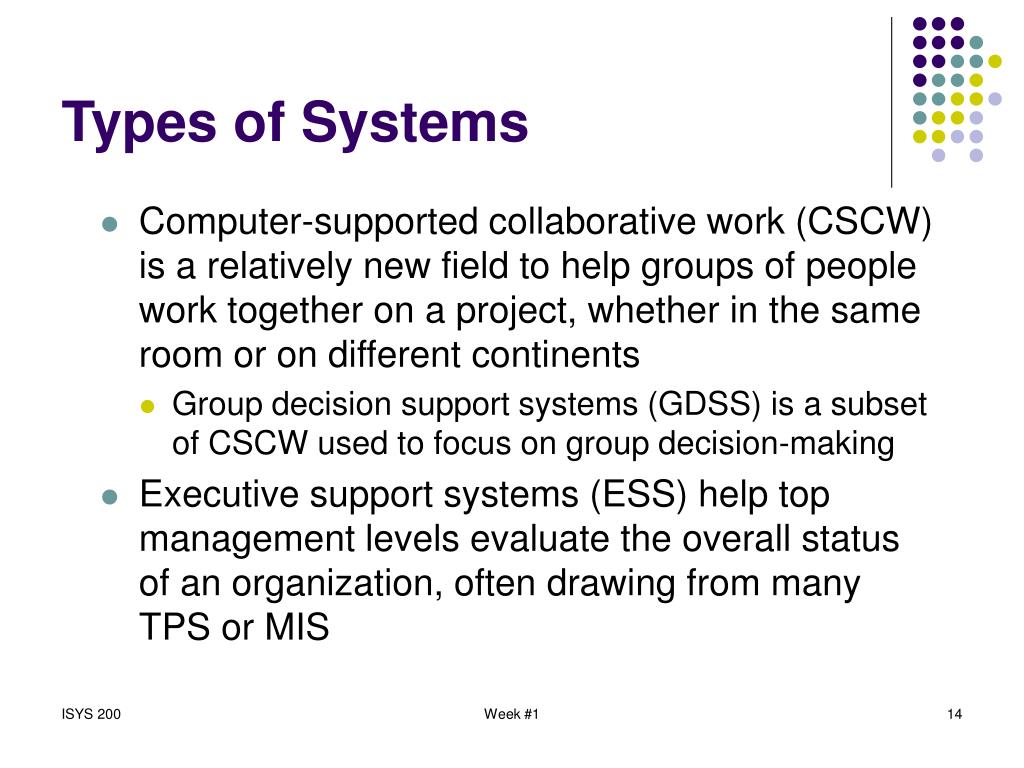 Types of Systems

- Computer-supported collaborative work (CSCW) is a relatively new field to help groups of people work together on a project, whether in the same room or on different continents
  - Group decision support systems (GDSS) is a subset of CSCW used to focus on group decision-making
- Executive support systems (ESS) help top management levels evaluate the overall status of an organization, often drawing from many TPS or MIS

ISYS 200

Week #1

14